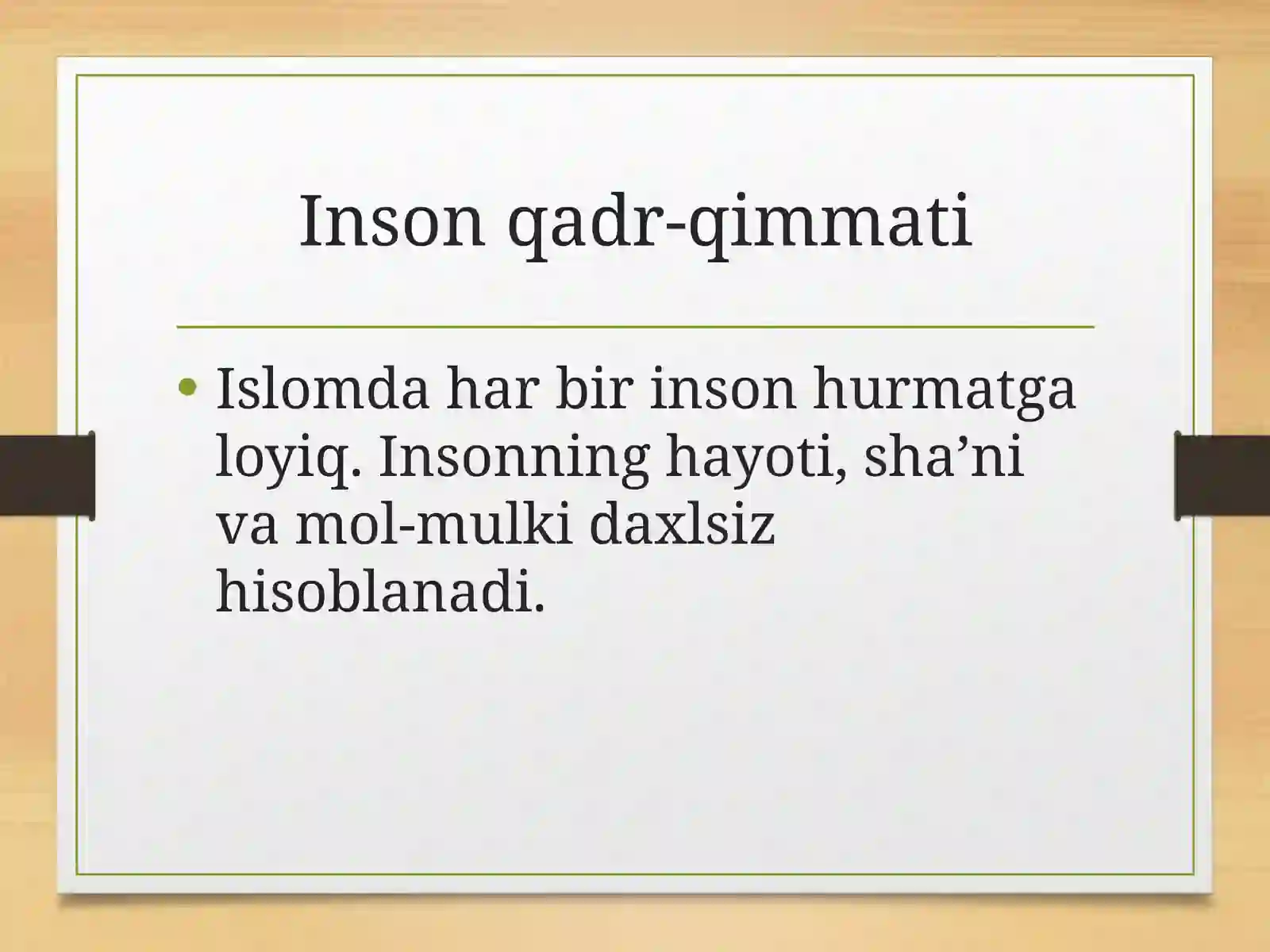 Inson qadr-qimmati

• Islomda har bir inson hurmatga loyiq. Insonning hayoti, sha’ni va mol-mulki daxlsiz hisoblanadi.